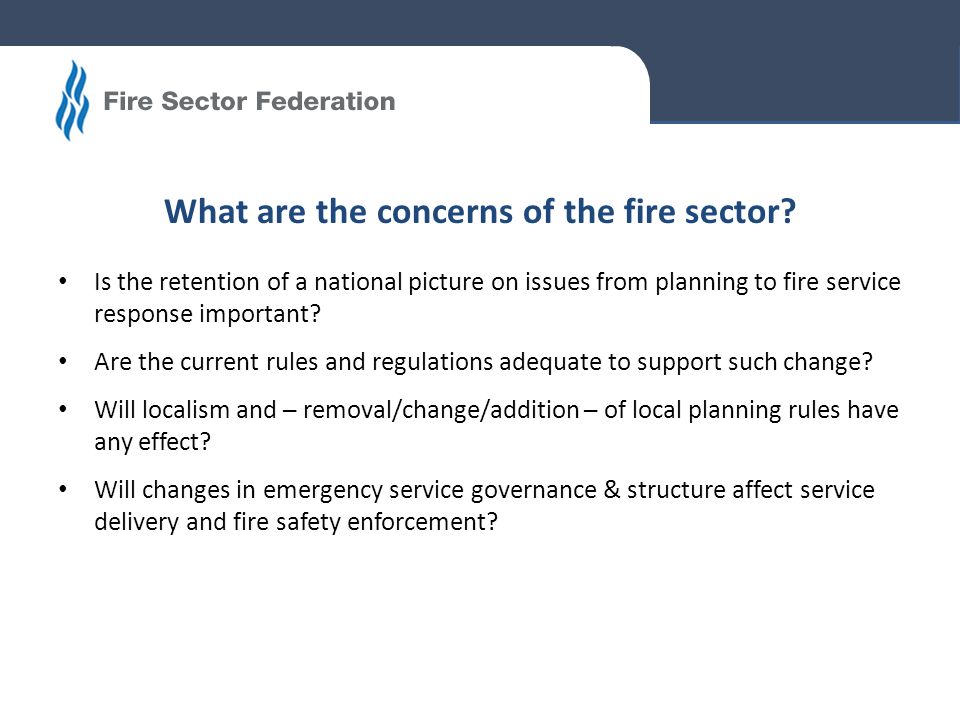 Fire Sector Federation

What are the concerns of the fire sector?

• Is the retention of a national picture on issues from planning to fire service response important?

• Are the current rules and regulations adequate to support such change?

• Will localism and – removal/change/addition – of local planning rules have any effect?

• Will changes in emergency service governance & structure affect service delivery and fire safety enforcement?